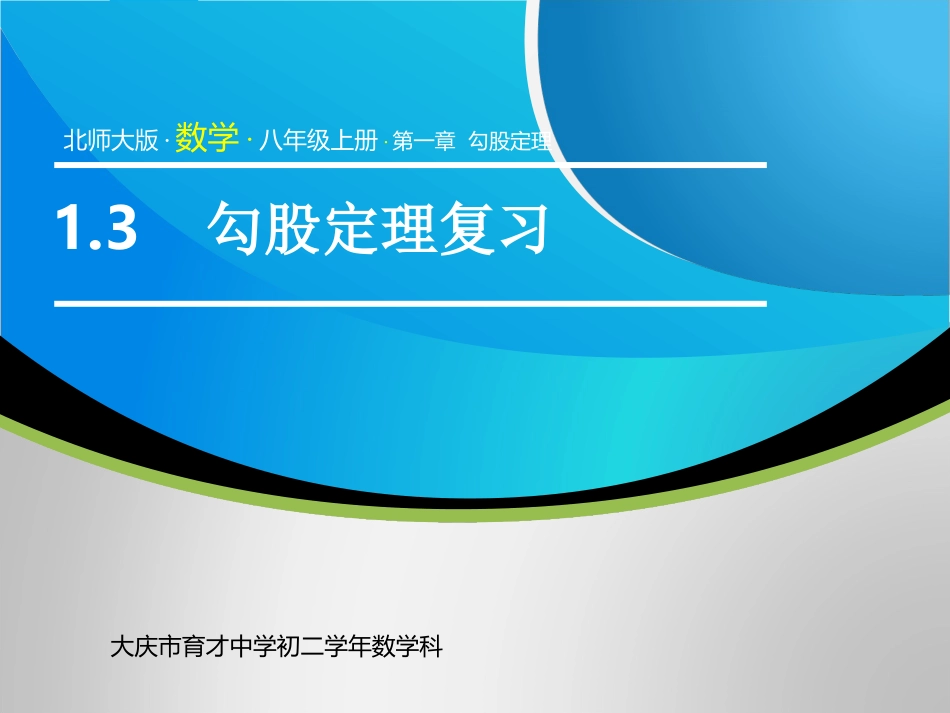 北师大版 · 数学 · 八年级上册 · 第一章 勾股定理

1.3 勾股定理复习

大庆市育才中学初二学年数学科